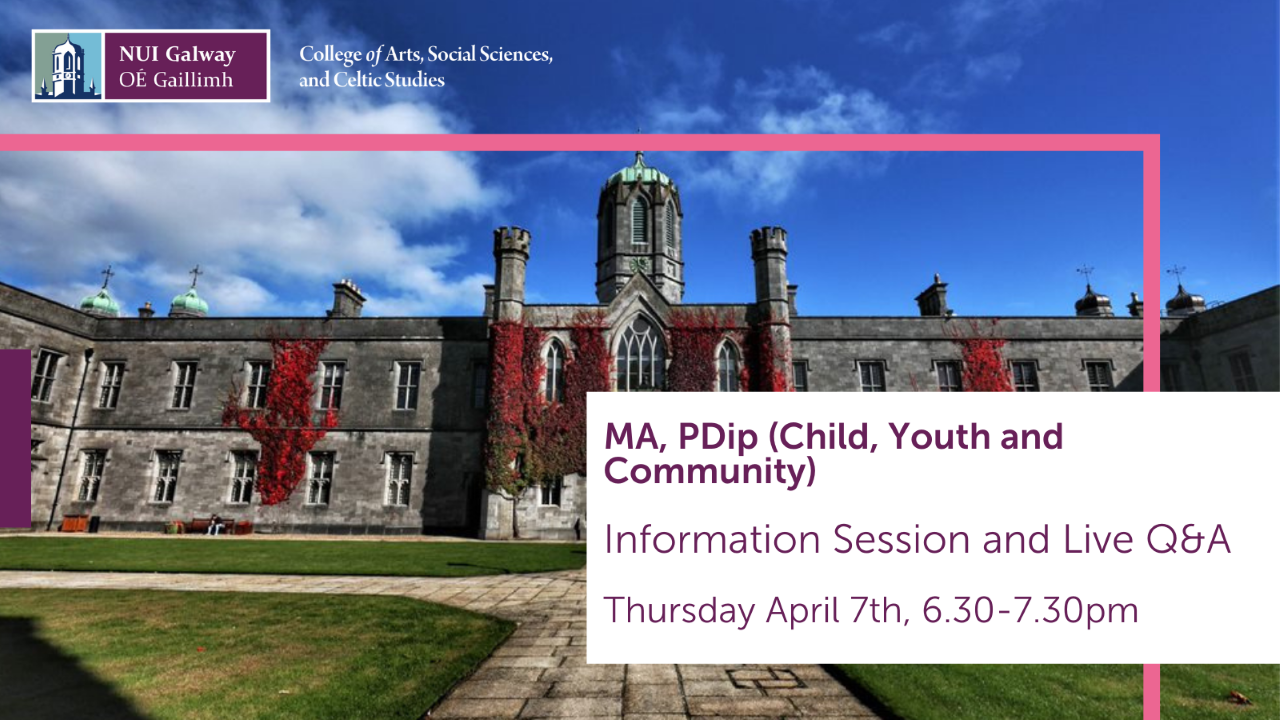 NUI Galway
OÉ Gaillimh

College of Arts, Social Sciences, and Celtic Studies

MA, PDip (Child, Youth and Community)

Information Session and Live Q&A

Thursday April 7th, 6.30-7.30pm